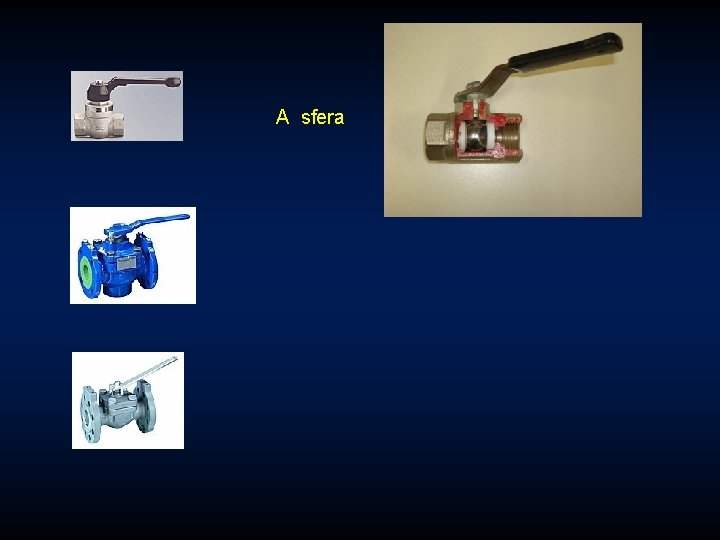 A sfera